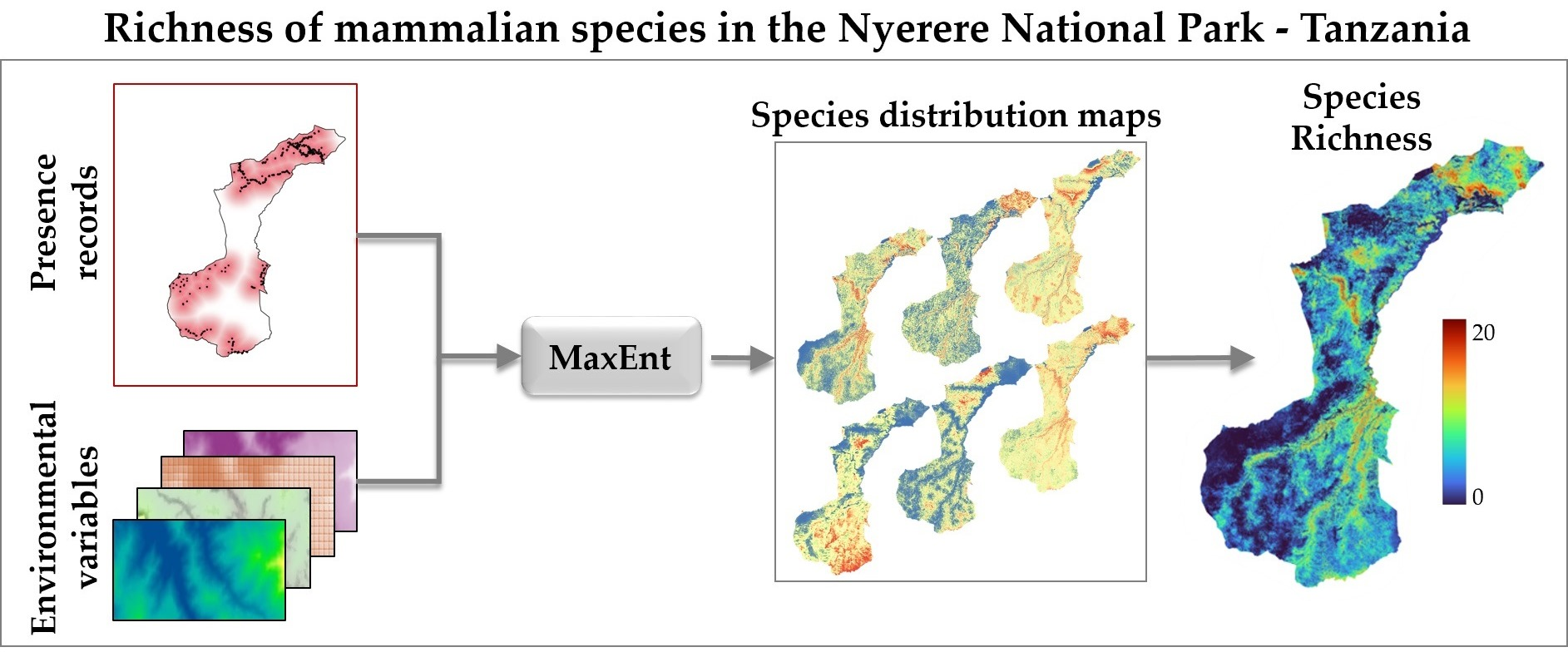 Richness of mammalian species in the Nyerere National Park - Tanzania

Presence records

Environmental variables

MaxEnt

Species distribution maps

Species Richness

20

0